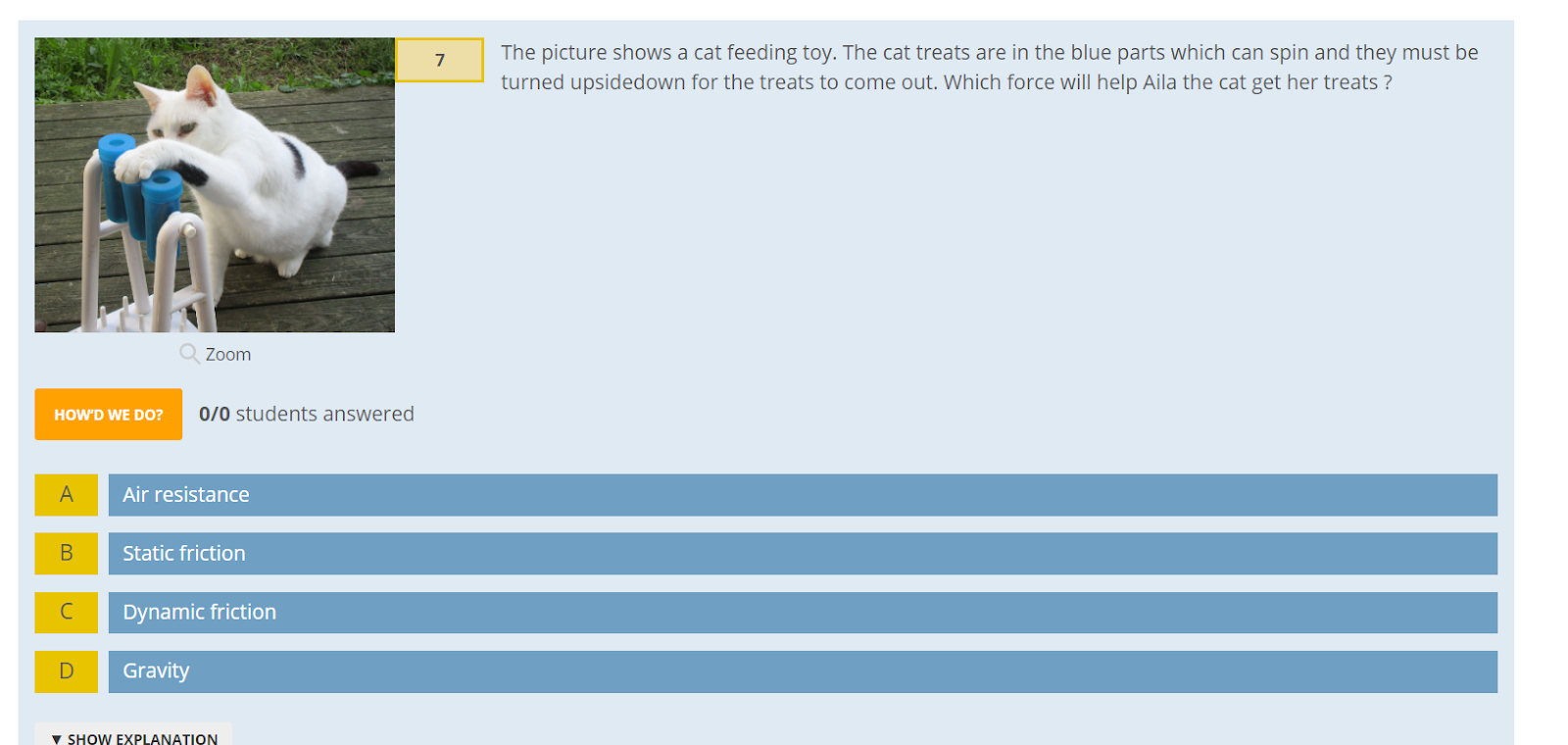 7

The picture shows a cat feeding toy. The cat treats are in the blue parts which can spin and they must be turned upsidedown for the treats to come out. Which force will help Aila the cat get her treats ?

Zoom

HOW'D WE DO?

0/0 students answered

A Air resistance

B Static friction

C Dynamic friction

D Gravity

▼ SHOW EXPLANATION